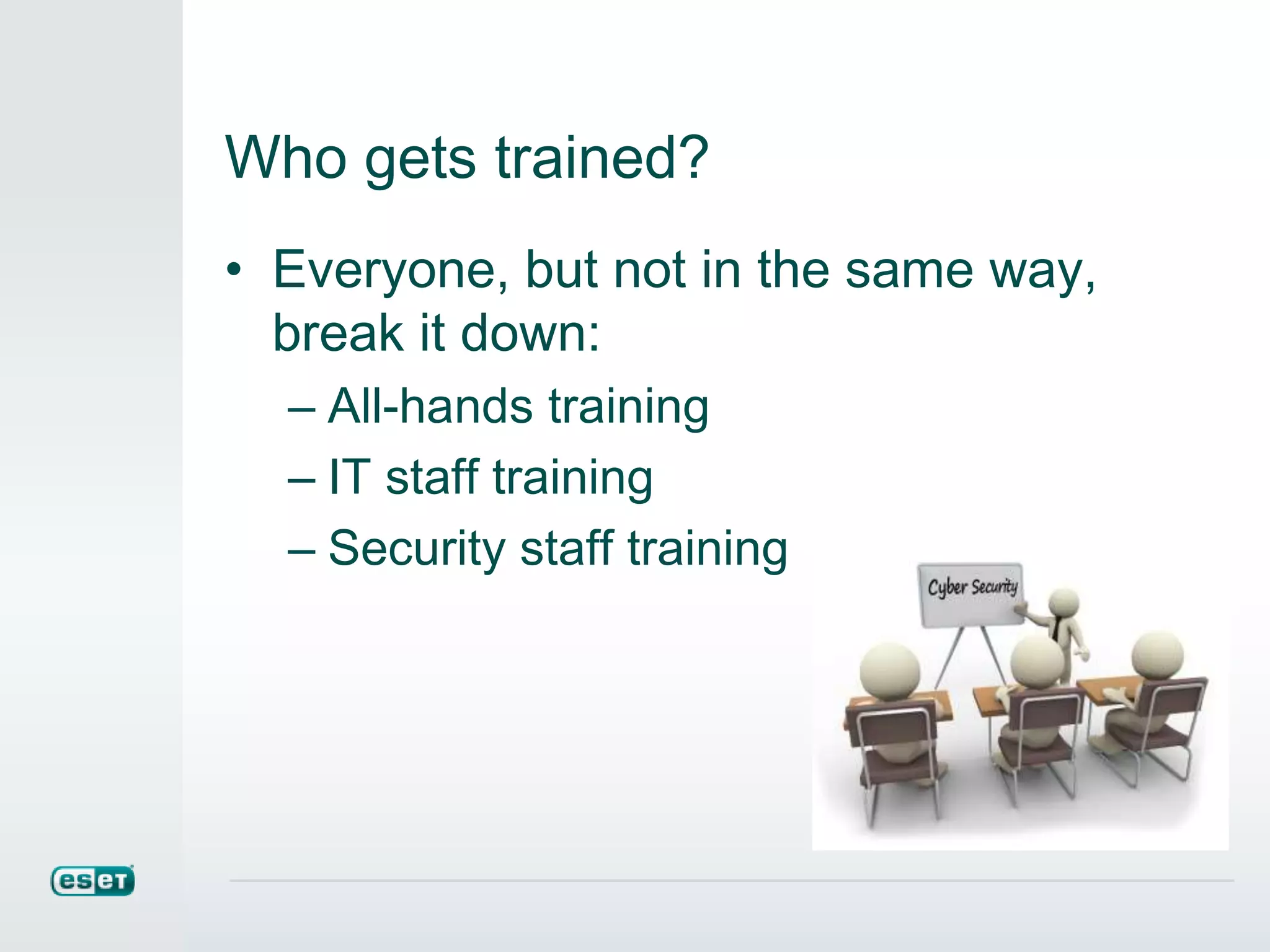 Who gets trained?

• Everyone, but not in the same way, break it down:
– All-hands training
– IT staff training
– Security staff training

Cyber Security

eset